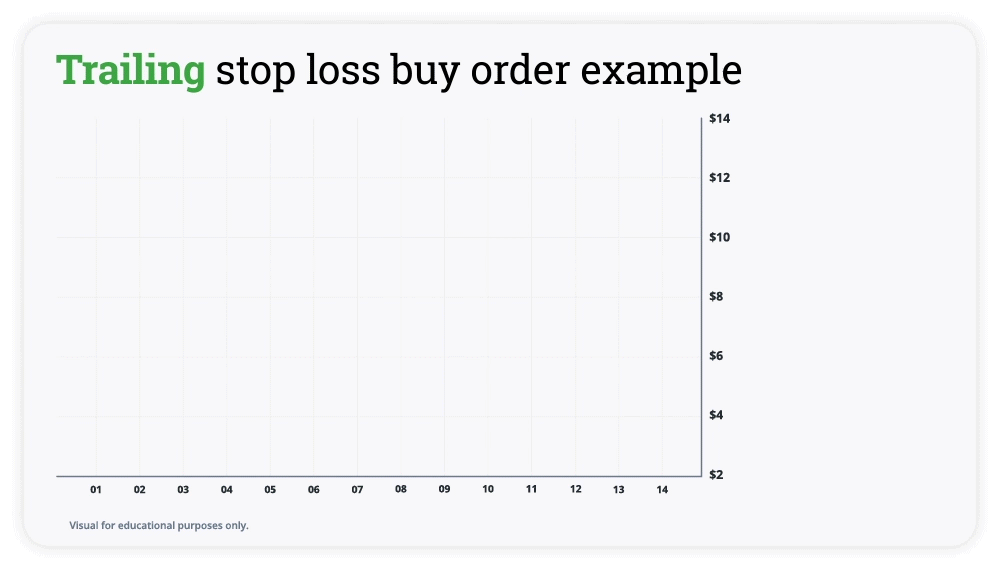 Trailing stop loss buy order example

$14
$12
$10
$8
$6
$4
$2

01 02 03 04 05 06 07 08 09 10 11 12 13 14

Visual for educational purposes only.